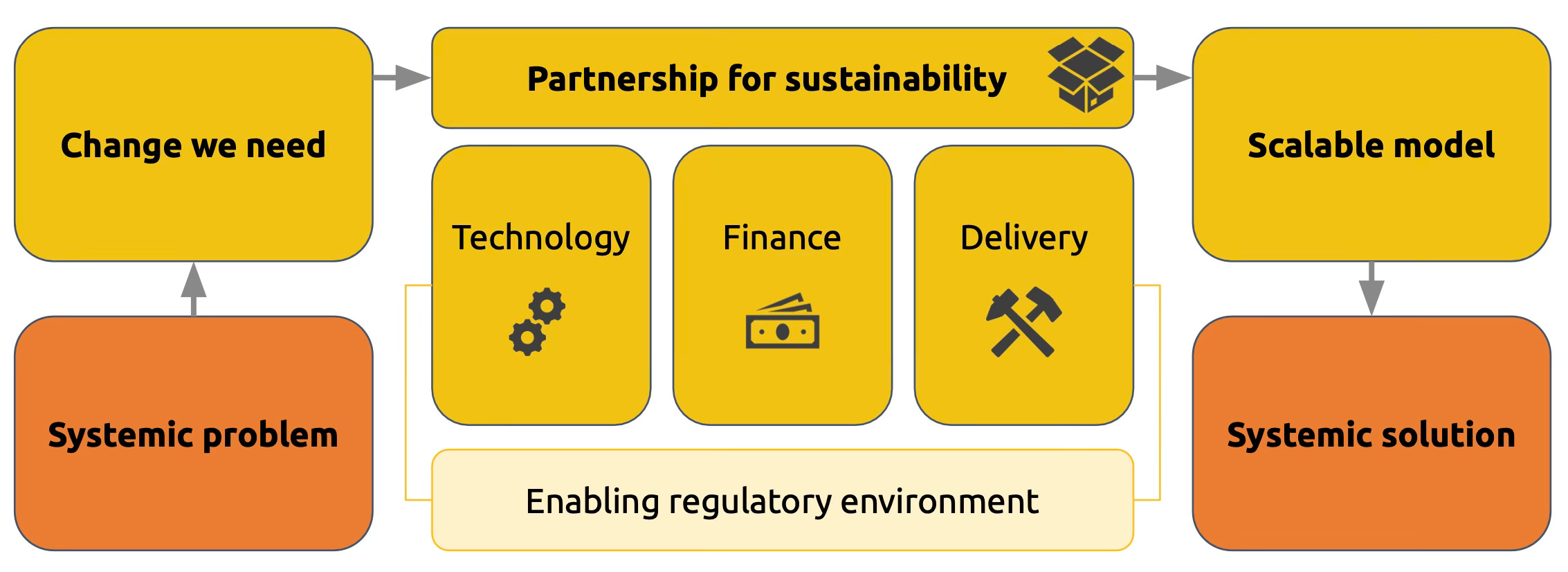 Change we need

Systemic problem

Partnership for sustainability

Technology

Finance

Delivery

Enabling regulatory environment

Scalable model

Systemic solution